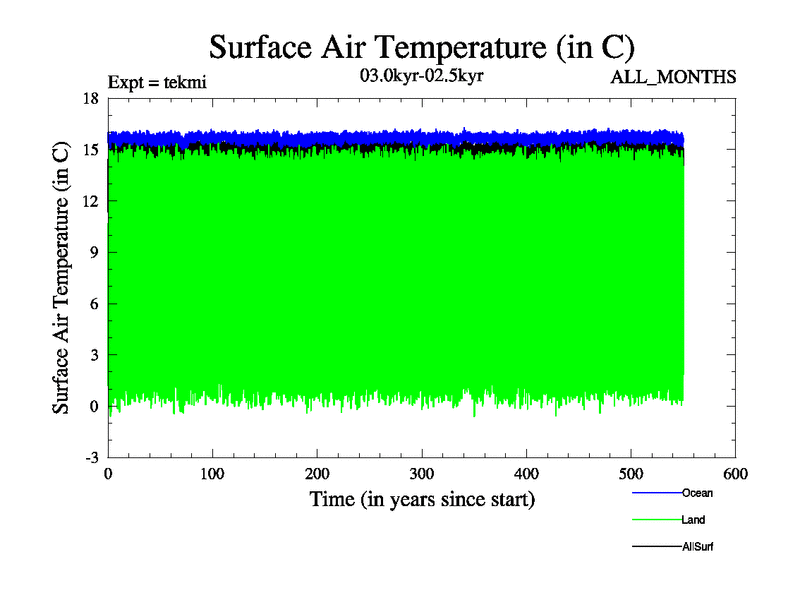 Surface Air Temperature (in C)

Expt = tekmi

03.0kyr-02.5kyr

ALL_MONTHS

Surface Air Temperature (in C)

18
15
12
9
6
3
0
-3

0
100
200
300
400
500
600

Time (in years since start)

Ocean
Land
AllSurf